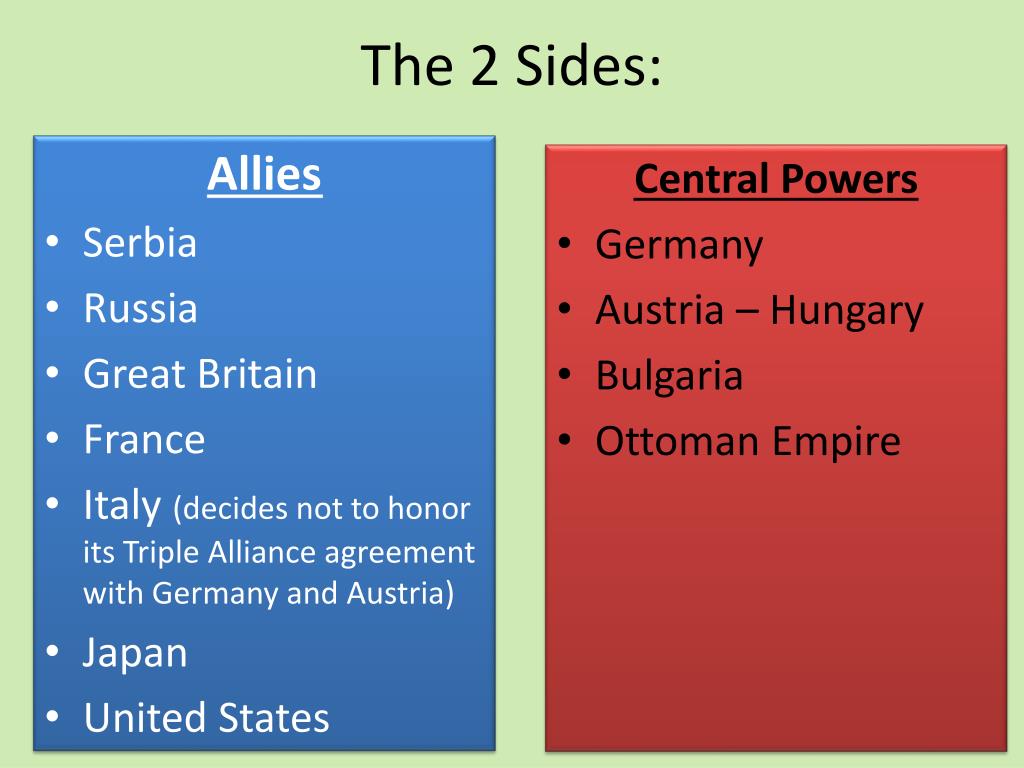 The 2 Sides:

Allies
• Serbia
• Russia
• Great Britain
• France
• Italy (decides not to honor its Triple Alliance agreement with Germany and Austria)
• Japan
• United States

Central Powers
• Germany
• Austria – Hungary
• Bulgaria
• Ottoman Empire